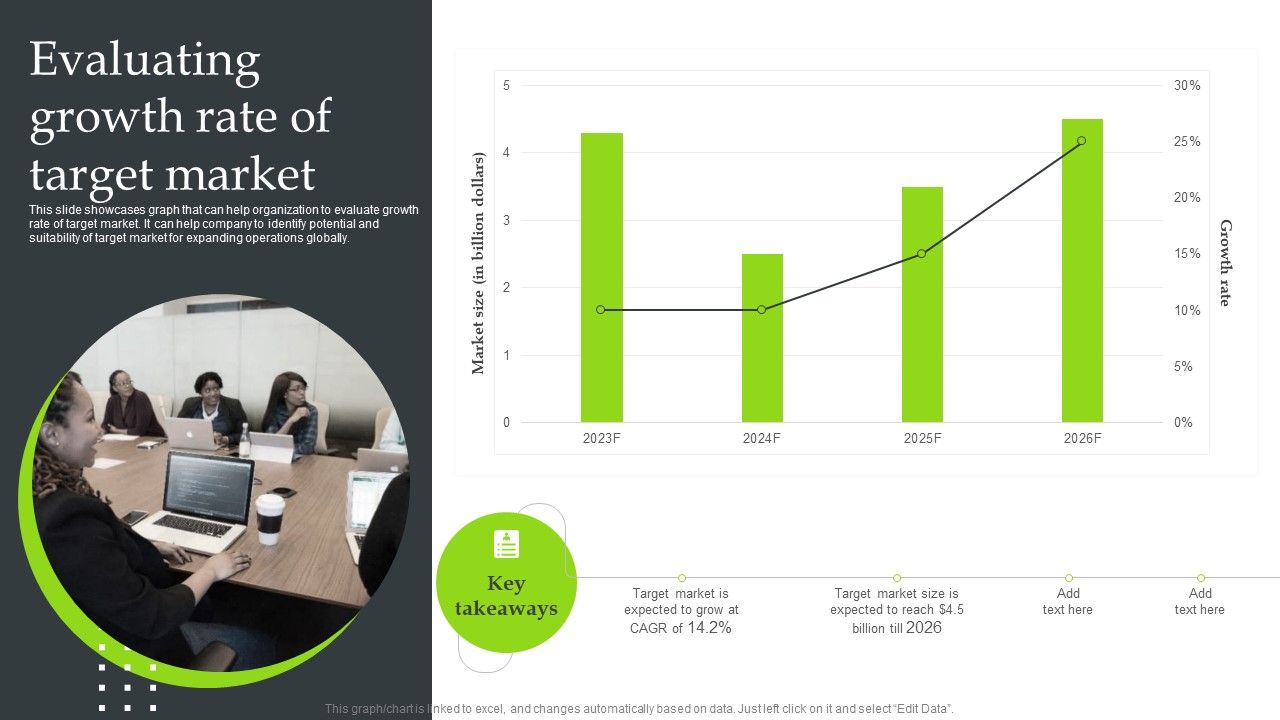 Evaluating growth rate of target market

This slide showcases graph that can help organization to evaluate growth rate of target market. It can help company to identify potential and suitability of target market for expanding operations globally.

Market size (in billion dollars)

5
4
3
2
1
0

30%
25%
20%
15%
10%
5%
0%

Growth rate

2023F
2024F
2025F
2026F

Key takeaways

Target market is expected to grow at CAGR of 14.2%

Target market size is expected to reach $4.5 billion till 2026

Add text here

Add text here

This graph/chart is linked to excel, and changes automatically based on data. Just left click on it and select "Edit Data".